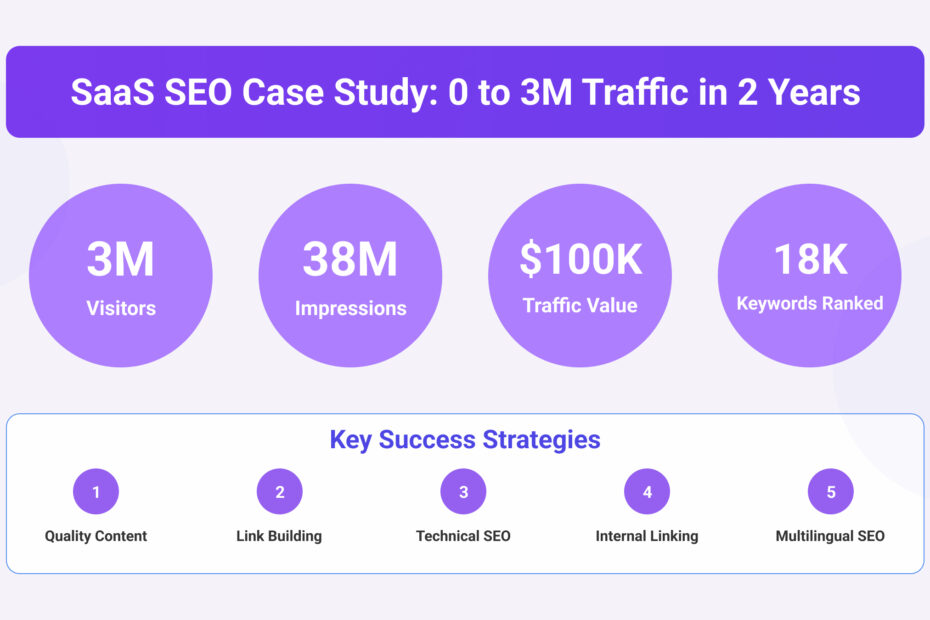 SaaS SEO Case Study: 0 to 3M Traffic in 2 Years

3M
Visitors

38M
Impressions

$100K
Traffic Value

18K
Keywords Ranked

Key Success Strategies

1
Quality Content

2
Link Building

3
Technical SEO

4
Internal Linking

5
Multilingual SEO